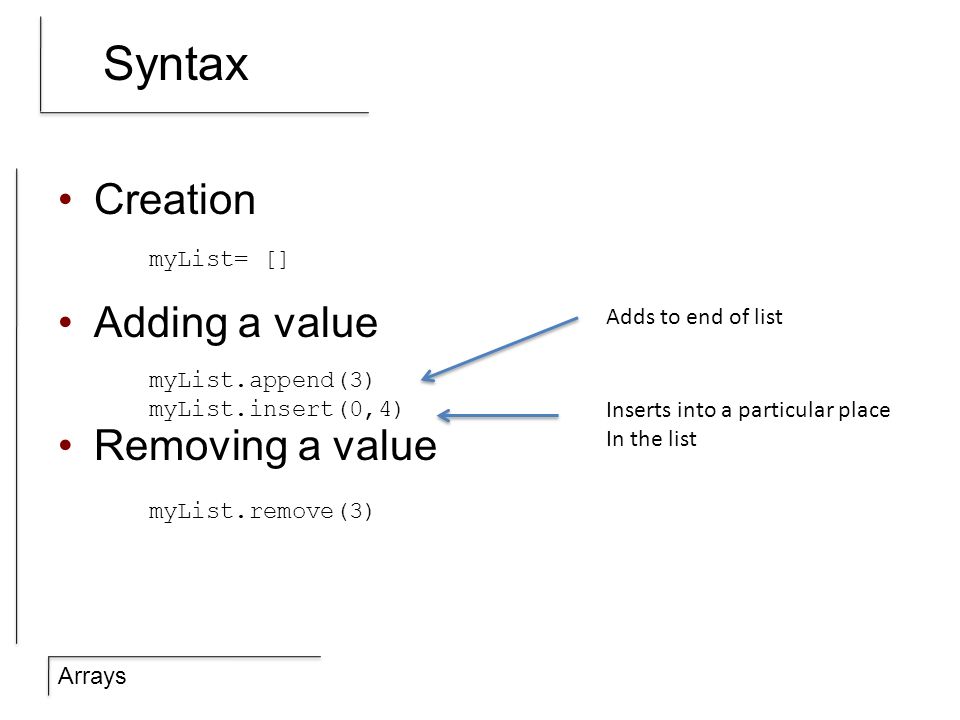 Syntax

• Creation

myList= []

• Adding a value

Adds to end of list

myList.append(3)
myList.insert(0,4)

Inserts into a particular place
In the list

• Removing a value

myList.remove(3)

Arrays